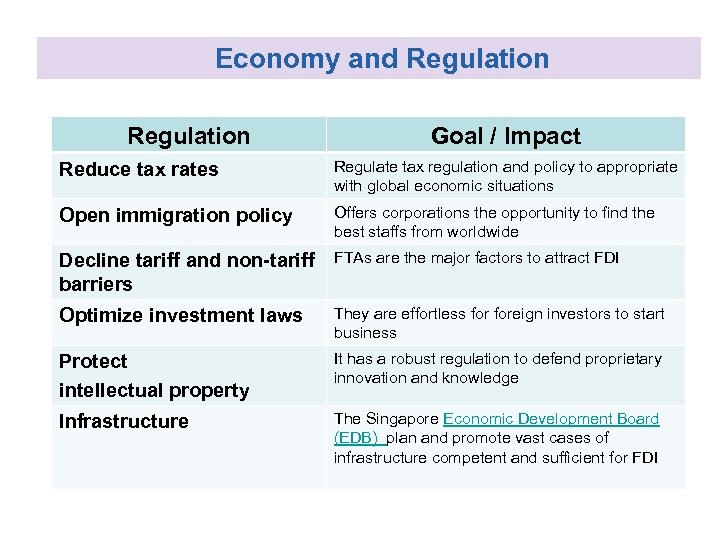 Economy and Regulation

| Regulation | Goal / Impact |
|---|---|
| Reduce tax rates | Regulate tax regulation and policy to appropriate with global economic situations |
| Open immigration policy | Offers corporations the opportunity to find the best staffs from worldwide |
| Decline tariff and non-tariff barriers | FTAs are the major factors to attract FDI |
| Optimize investment laws | They are effortless for foreign investors to start business |
| Protect intellectual property | It has a robust regulation to defend proprietary innovation and knowledge |
| Infrastructure | The Singapore Economic Development Board (EDB) plan and promote vast cases of infrastructure competent and sufficient for FDI |